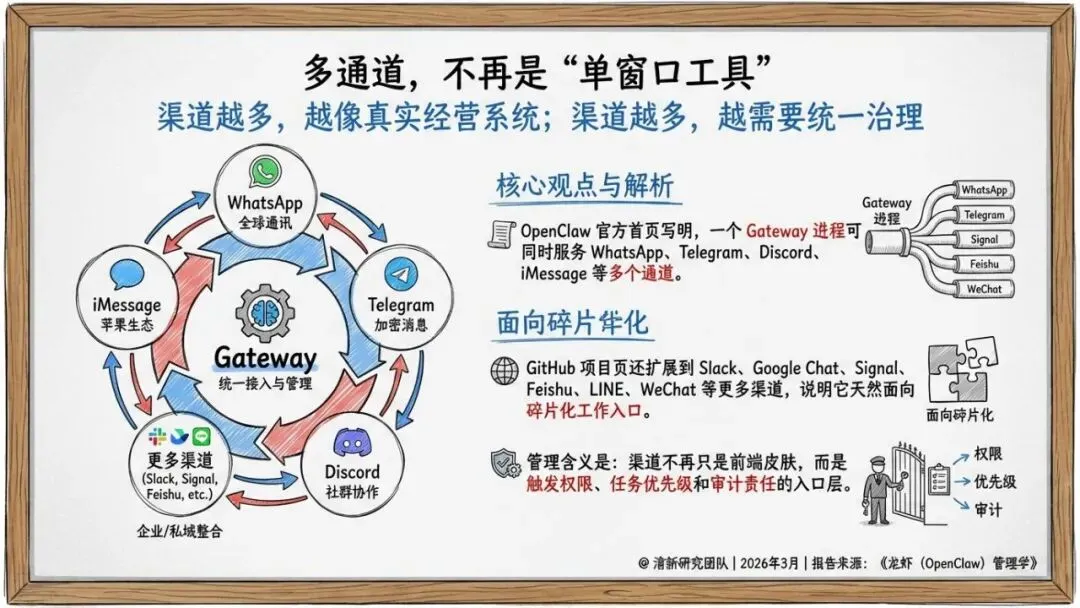 多通道，不再是“单窗口工具”
渠道越多，越像真实经营系统；渠道越多，越需要统一治理

WhatsApp
全球通讯

Telegram
加密消息

Discord
社群协作

更多渠道
(Slack, Signal, Feishu, etc.)

企业/私域整合

iMessage
苹果生态

Gateway
统一接入与管理

核心观点与解析

OpenClaw 官方首页写明，一个 Gateway 进程可同时服务 WhatsApp、Telegram、Discord、iMessage 等多个通道。

Gateway
进程

WhatsApp
Telegram
Signal
Feishu
WeChat

面向碎片华化

GitHub 项目页还扩展到 Slack、Google Chat、Signal、Feishu、LINE、WeChat 等更多渠道，说明它天然面向碎片化工作入口。

面向碎片化

管理含义是：渠道不再只是前端皮肤，而是触发权限、任务优先级和审计责任的入口层。

权限
优先级
审计

@ 清新研究团队 | 2026年3月 | 报告来源：《龙虾（OpenClaw）管理学》